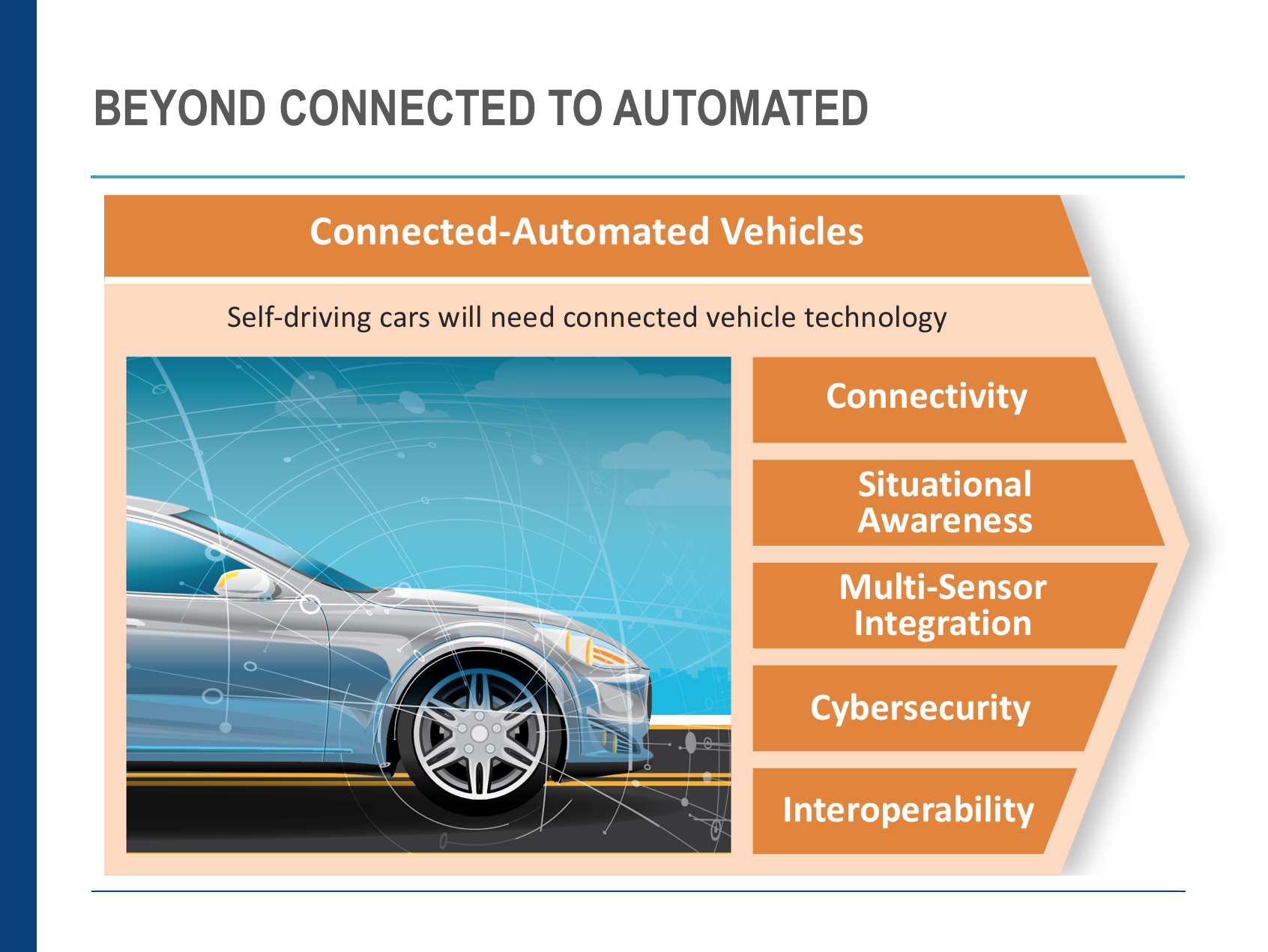 BEYOND CONNECTED TO AUTOMATED

Connected-Automated Vehicles

Self-driving cars will need connected vehicle technology

Connectivity

Situational Awareness

Multi-Sensor Integration

Cybersecurity

Interoperability